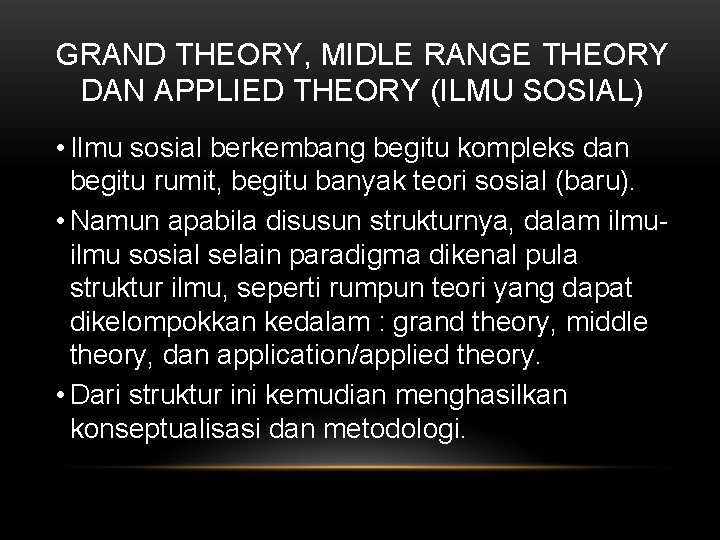 GRAND THEORY, MIDLE RANGE THEORY DAN APPLIED THEORY (ILMU SOSIAL)

• Ilmu sosial berkembang begitu kompleks dan begitu rumit, begitu banyak teori sosial (baru).

• Namun apabila disusun strukturnya, dalam ilmu-ilmu sosial selain paradigma dikenal pula struktur ilmu, seperti rumpun teori yang dapat dikelompokkan kedalam : grand theory, middle theory, dan application/applied theory.

• Dari struktur ini kemudian menghasilkan konseptualisasi dan metodologi.